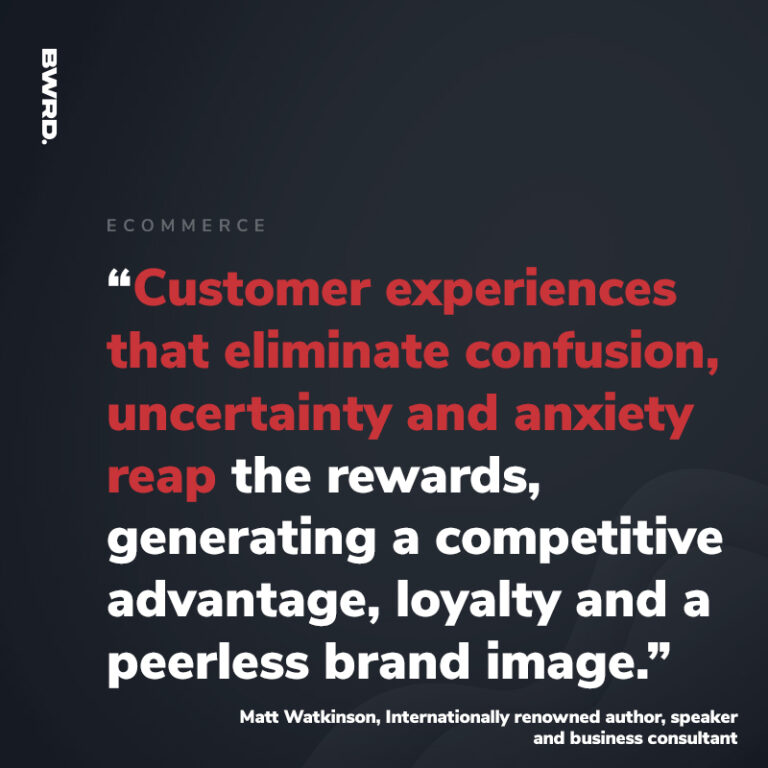 BWRD.

ECOMMERCE

“Customer experiences that eliminate confusion, uncertainty and anxiety reap the rewards, generating a competitive advantage, loyalty and a peerless brand image.”

Matt Watkinson, Internationally renowned author, speaker and business consultant